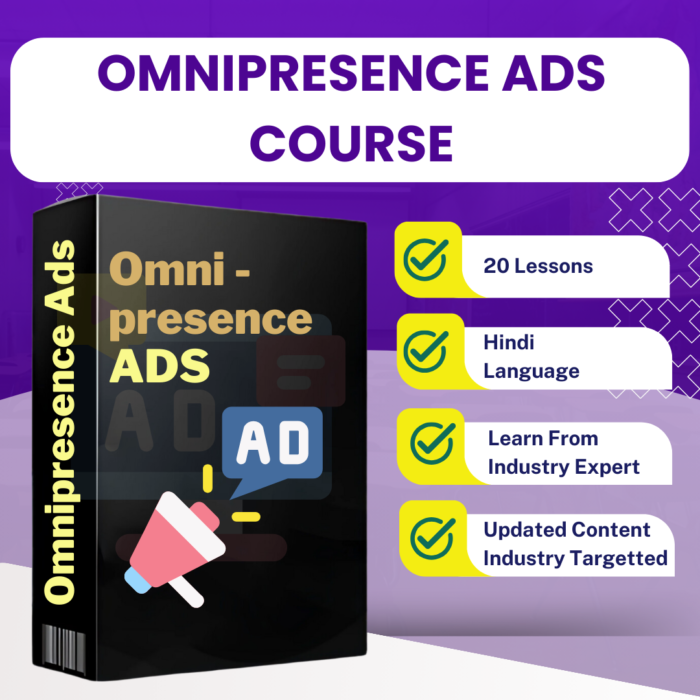 OMNIPRESENCE ADS COURSE

Omnipresence Ads

Omni - presence ADS

AD

AD

20 Lessons

Hindi Language

Learn From Industry Expert

Updated Content Industry Targetted